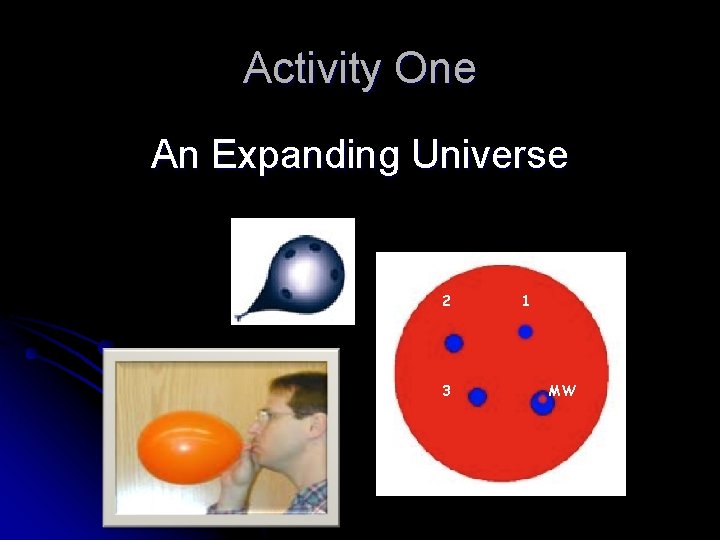 Activity One

An Expanding Universe

2
1
3
MW